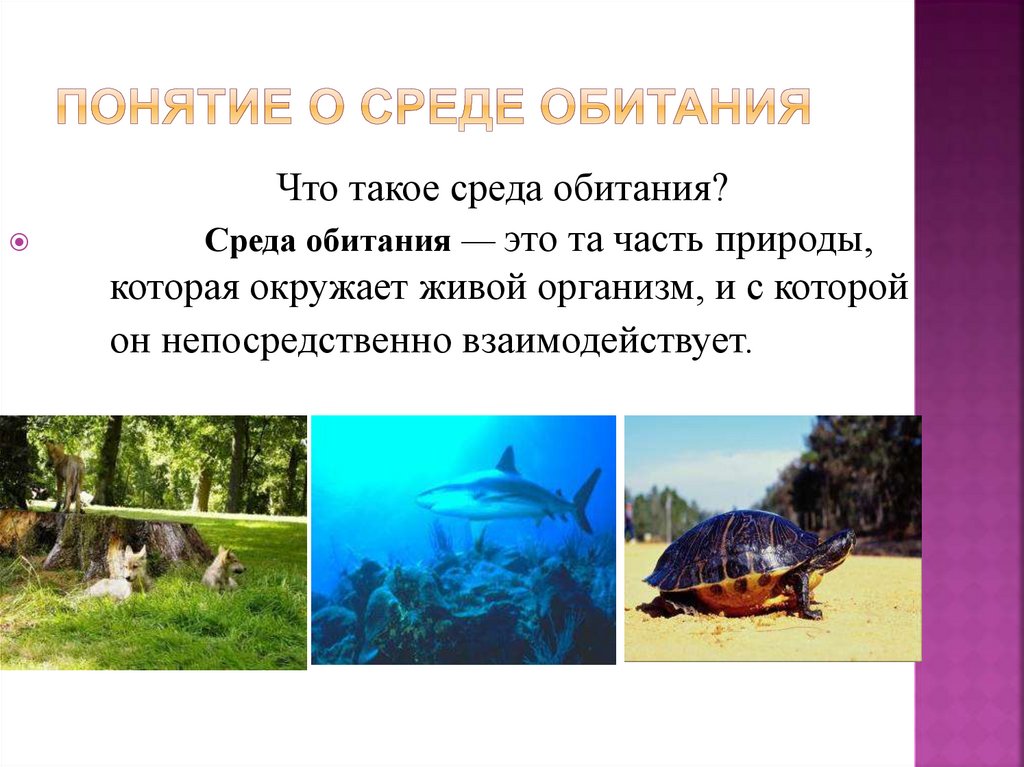 ПОНЯТИЕ О СРЕДЕ ОБИТАНИЯ

Что такое среда обитания?

Среда обитания — это та часть природы, которая окружает живой организм, и с которой он непосредственно взаимодействует.